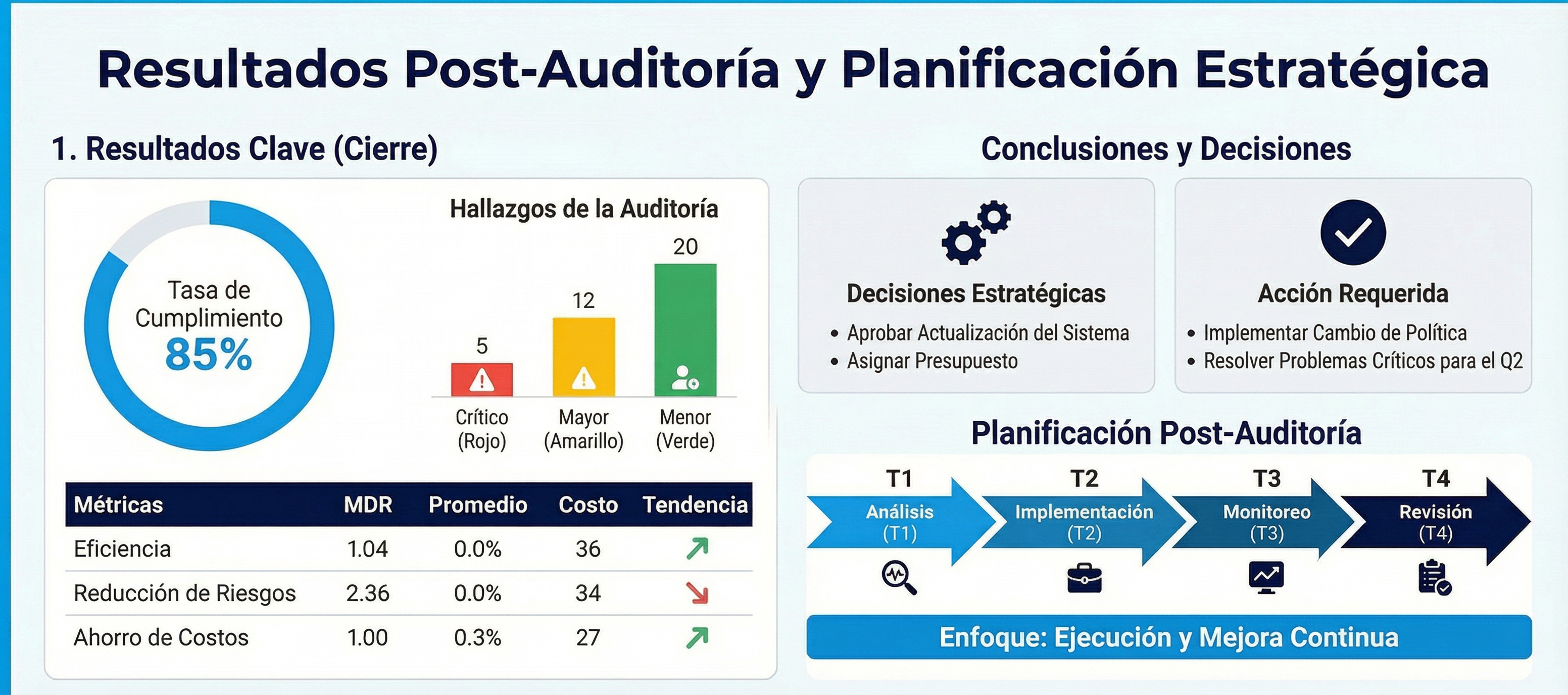 Resultados Post-Auditoría y Planificación Estratégica

1. Resultados Clave (Cierre)

Tasa de Cumplimiento
85%

Hallazgos de la Auditoría

5
Crítico (Rojo)

12
Mayor (Amarillo)

20
Menor (Verde)

| Métricas | MDR | Promedio | Costo | Tendencia |
|---|---|---|---|---|
| Eficiencia | 1.04 | 0.0% | 36 | ↗ |
| Reducción de Riesgos | 2.36 | 0.0% | 34 | ↘ |
| Ahorro de Costos | 1.00 | 0.3% | 27 | ↗ |

Conclusiones y Decisiones

Decisiones Estratégicas
• Aprobar Actualización del Sistema
• Asignar Presupuesto

Acción Requerida
• Implementar Cambio de Política
• Resolver Problemas Críticos para el Q2

Planificación Post-Auditoría

T1
Análisis (T1)

T2
Implementación (T2)

T3
Monitoreo (T3)

T4
Revisión (T4)

Enfoque: Ejecución y Mejora Continua